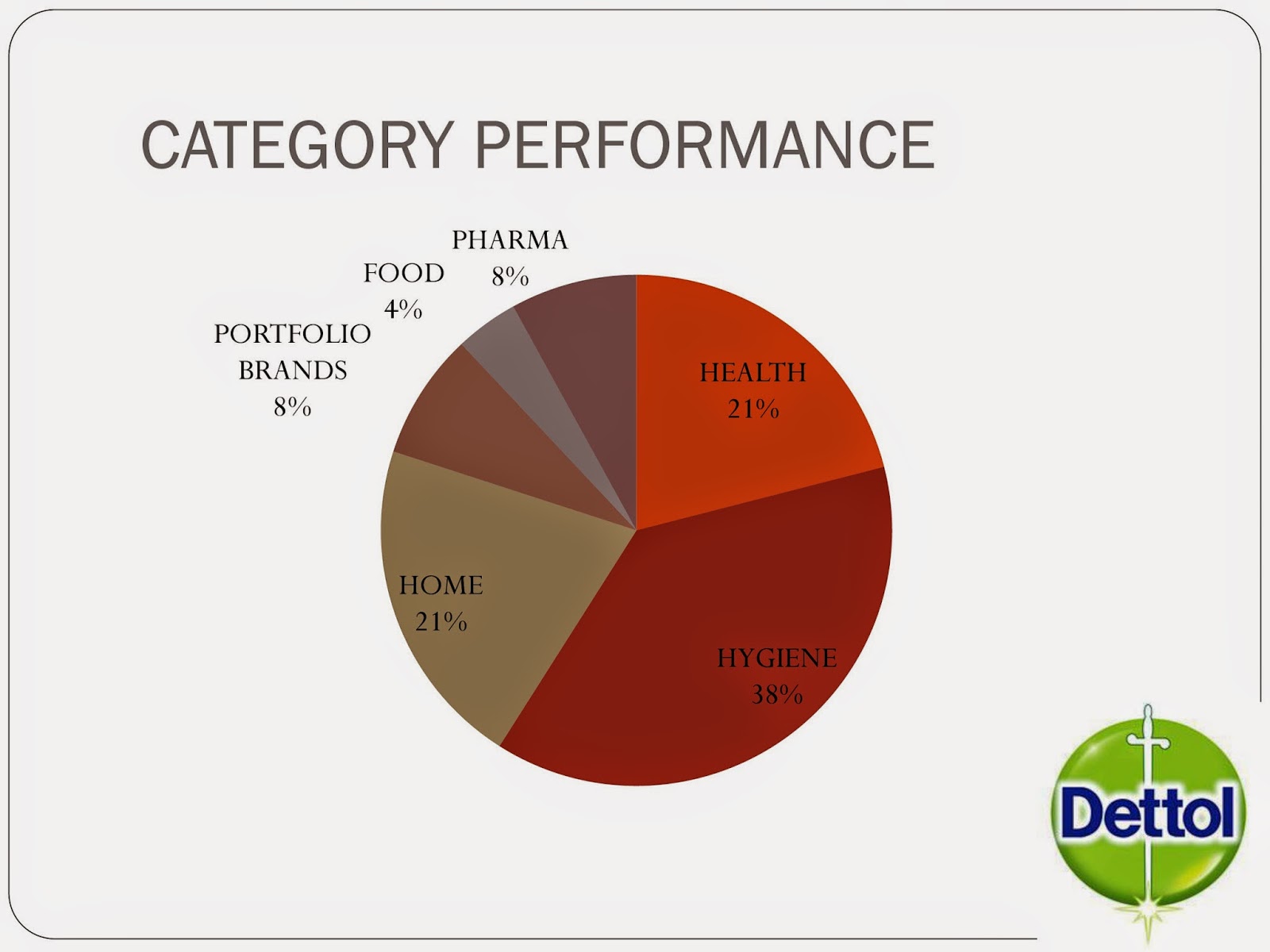 CATEGORY PERFORMANCE

PHARMA 8%

FOOD 4%

PORTFOLIO BRANDS 8%

HEALTH 21%

HOME 21%

HYGIENE 38%

Dettol